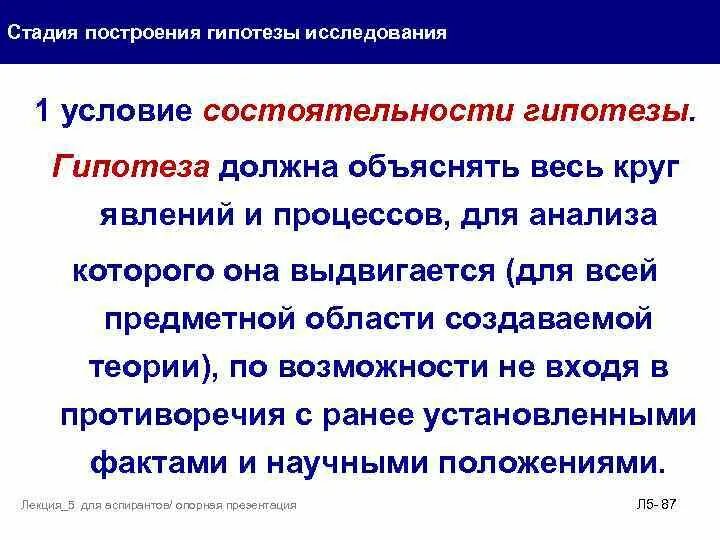 Стадия построения гипотезы исследования

1 условие состоятельности гипотезы.

Гипотеза должна объяснять весь круг явлений и процессов, для анализа которого она выдвигается (для всей предметной области создаваемой теории), по возможности не входя в противоречия с ранее установленными фактами и научными положениями.

Лекция_5 для аспирантов/ опорная презентация

Л5- 87